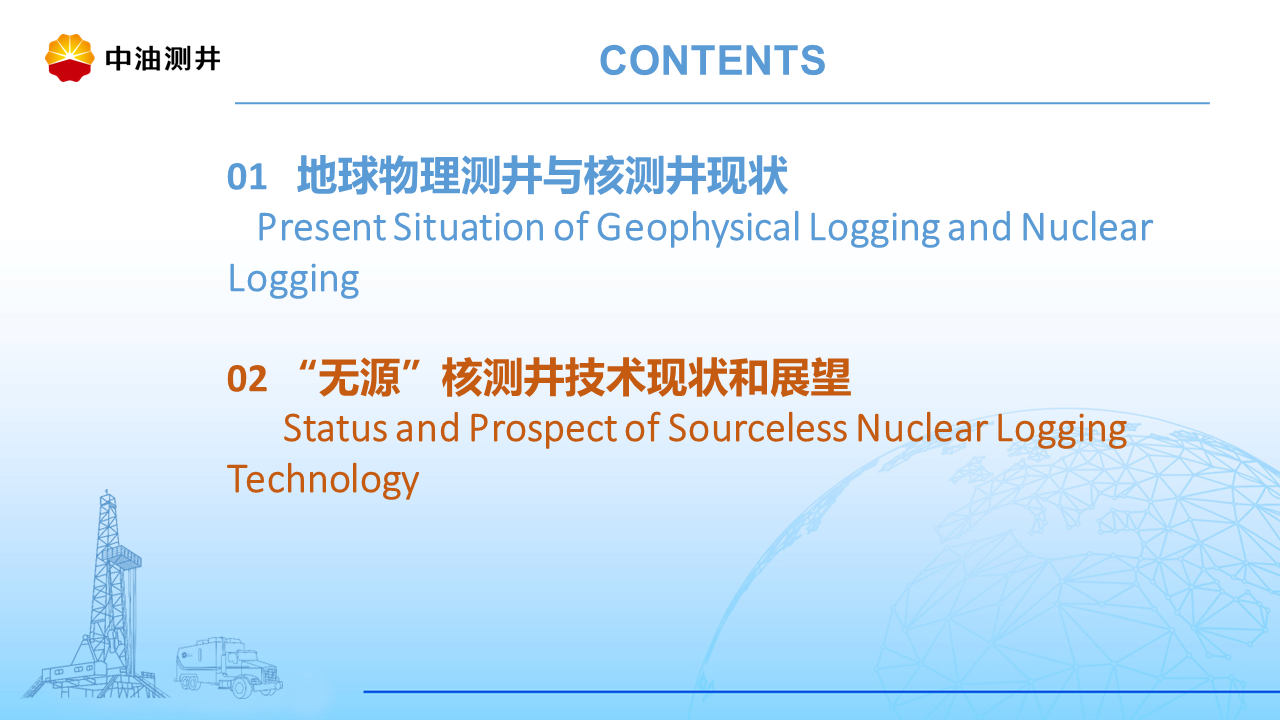 中油测井

CONTENTS

01 地球物理测井与核测井现状
Present Situation of Geophysical Logging and Nuclear Logging

02 “无源”核测井技术现状和展望
Status and Prospect of Sourceless Nuclear Logging Technology